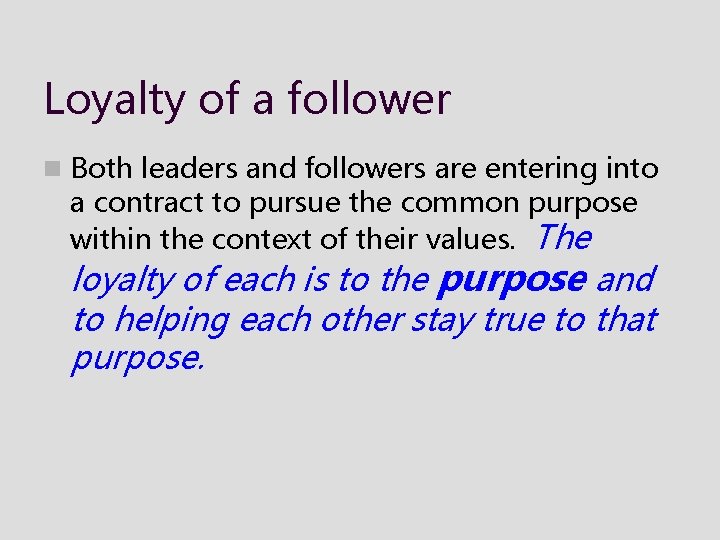 Loyalty of a follower

Both leaders and followers are entering into a contract to pursue the common purpose within the context of their values. The loyalty of each is to the purpose and to helping each other stay true to that purpose.